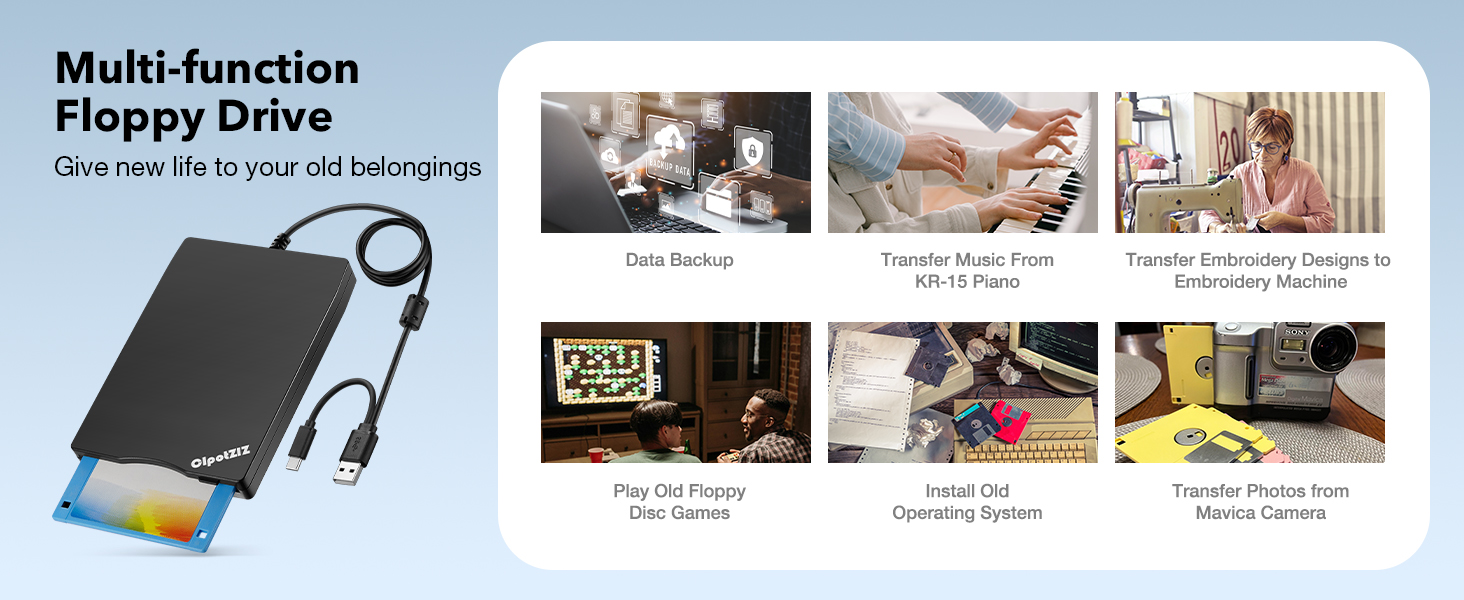 Multi-function Floppy Drive

Give new life to your old belongings

OlpotZIZ

BACKUP DATA

Data Backup

Transfer Music From KR-15 Piano

Transfer Embroidery Designs to Embroidery Machine

Play Old Floppy Disc Games

Install Old Operating System

SONY

Transfer Photos from Mavica Camera